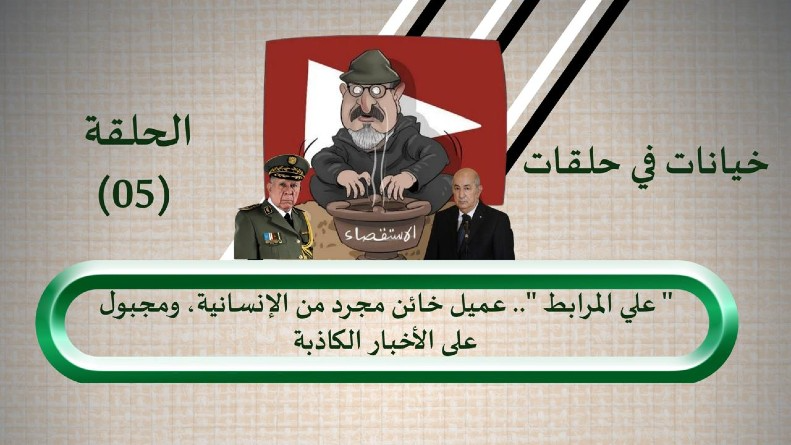 خيانات في حلقات

الحلقة
(05)

الاستقصاء

" علي المرابط ".. عميل خائن مجرد من الإنسانية، ومجبول على الأخبار الكاذبة